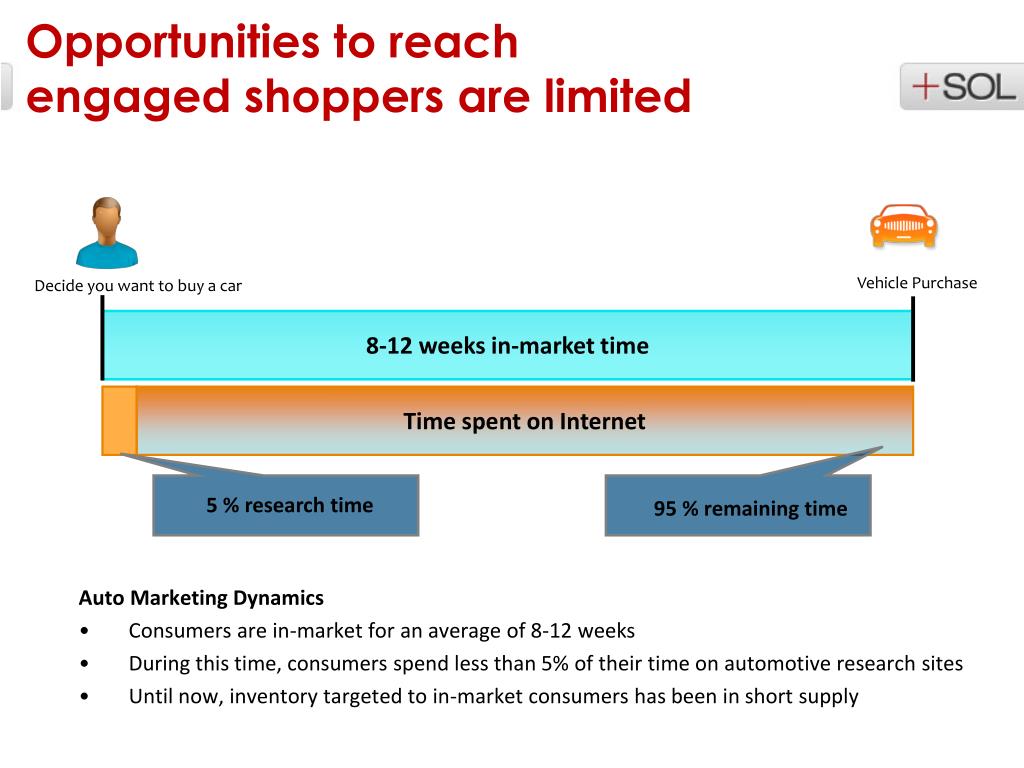 Opportunities to reach engaged shoppers are limited

+SOL

Decide you want to buy a car

Vehicle Purchase

8-12 weeks in-market time

Time spent on Internet

5 % research time

95 % remaining time

Auto Marketing Dynamics
• Consumers are in-market for an average of 8-12 weeks
• During this time, consumers spend less than 5% of their time on automotive research sites
• Until now, inventory targeted to in-market consumers has been in short supply